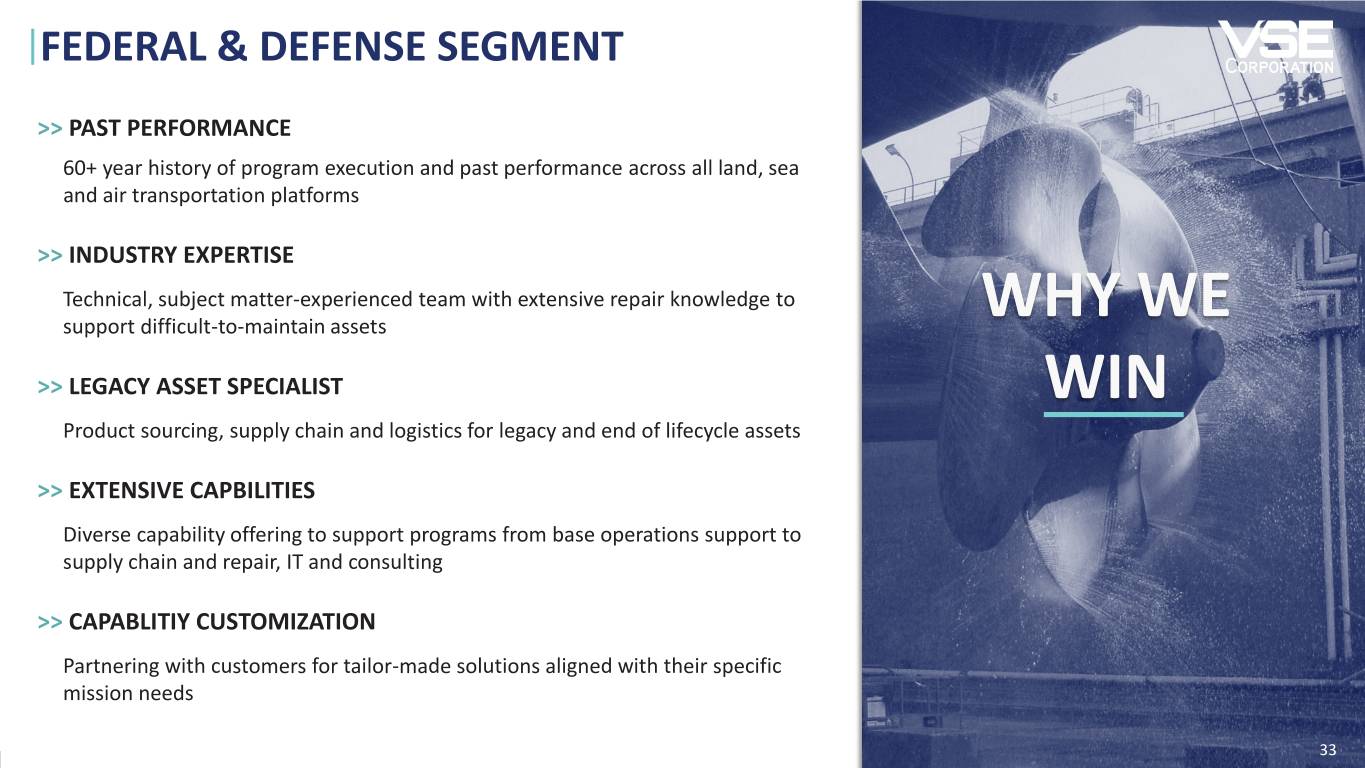 FEDERAL & DEFENSE SEGMENT

VSE CORPORATION

>> PAST PERFORMANCE

60+ year history of program execution and past performance across all land, sea and air transportation platforms

>> INDUSTRY EXPERTISE

Technical, subject matter-experienced team with extensive repair knowledge to support difficult-to-maintain assets

>> LEGACY ASSET SPECIALIST

Product sourcing, supply chain and logistics for legacy and end of lifecycle assets

>> EXTENSIVE CAPBILITIES

Diverse capability offering to support programs from base operations support to supply chain and repair, IT and consulting

>> CAPABLITIY CUSTOMIZATION

Partnering with customers for tailor-made solutions aligned with their specific mission needs

WHY WE WIN

33